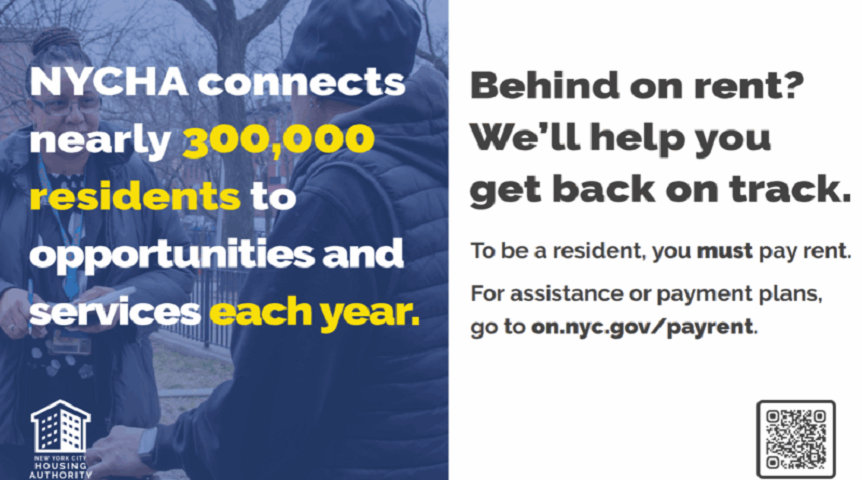 NYCHA connects nearly 300,000 residents to opportunities and services each year.

NEW YORK CITY HOUSING AUTHORITY

Behind on rent? We'll help you get back on track.

To be a resident, you must pay rent.

For assistance or payment plans, go to on.nyc.gov/payrent.